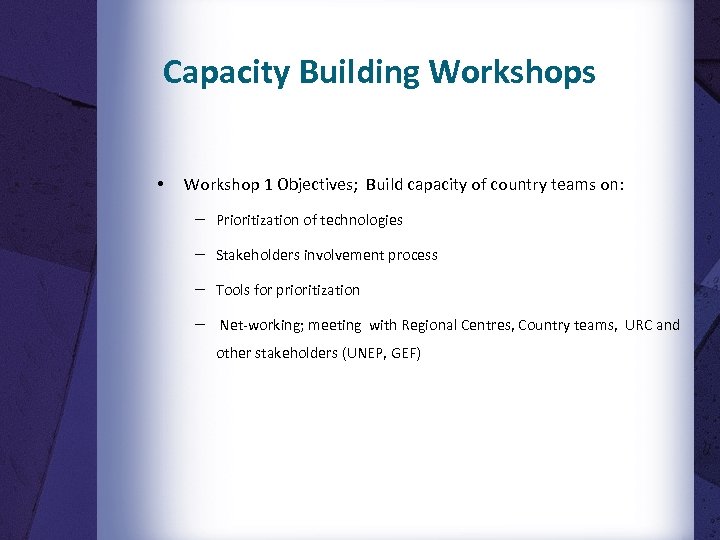 Capacity Building Workshops

• Workshop 1 Objectives; Build capacity of country teams on:

– Prioritization of technologies

– Stakeholders involvement process

– Tools for prioritization

– Net-working; meeting with Regional Centres, Country teams, URC and other stakeholders (UNEP, GEF)